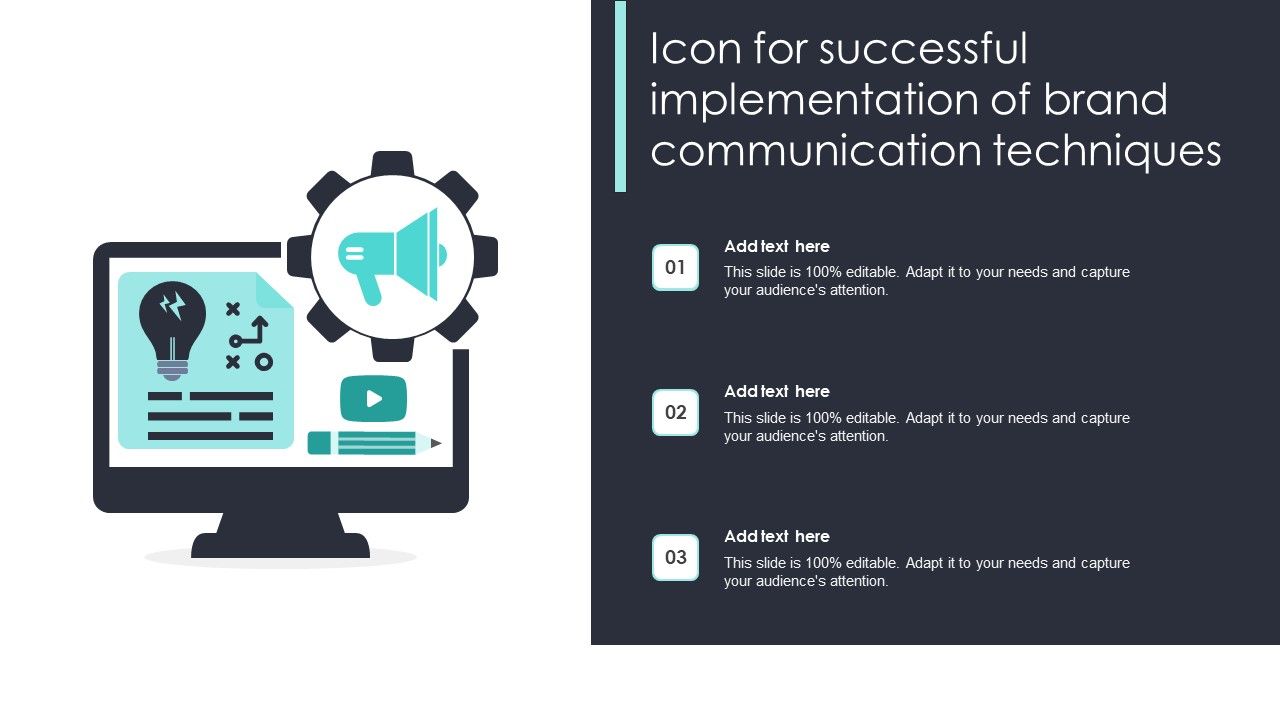 Icon for successful implementation of brand communication techniques

01

Add text here

This slide is 100% editable. Adapt it to your needs and capture your audience's attention.

02

Add text here

This slide is 100% editable. Adapt it to your needs and capture your audience's attention.

03

Add text here

This slide is 100% editable. Adapt it to your needs and capture your audience's attention.